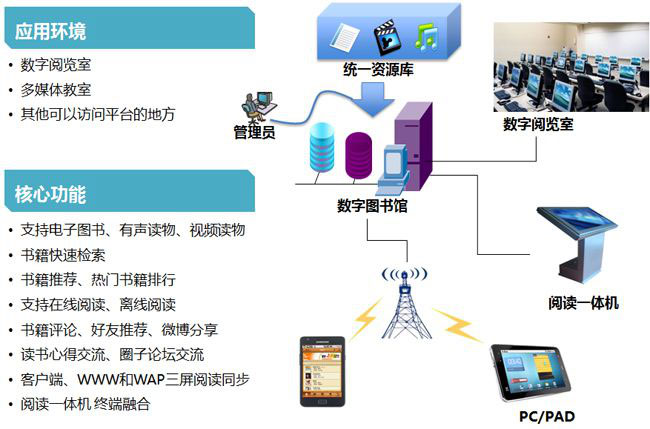 应用环境

• 数字阅览室
• 多媒体教室
• 其他可以访问平台的地方

核心功能

• 支持电子图书、有声读物、视频读物
• 书籍快速检索
• 书籍推荐、热门书籍排行
• 支持在线阅读、离线阅读
• 书籍评论、好友推荐、微博分享
• 读书心得交流、圈子论坛交流
• 客户端、WWW和WAP三屏阅读同步
• 阅读一体机 终端融合

统一资源库

管理员

数字图书馆

数字阅览室

阅读一体机

PC/PAD